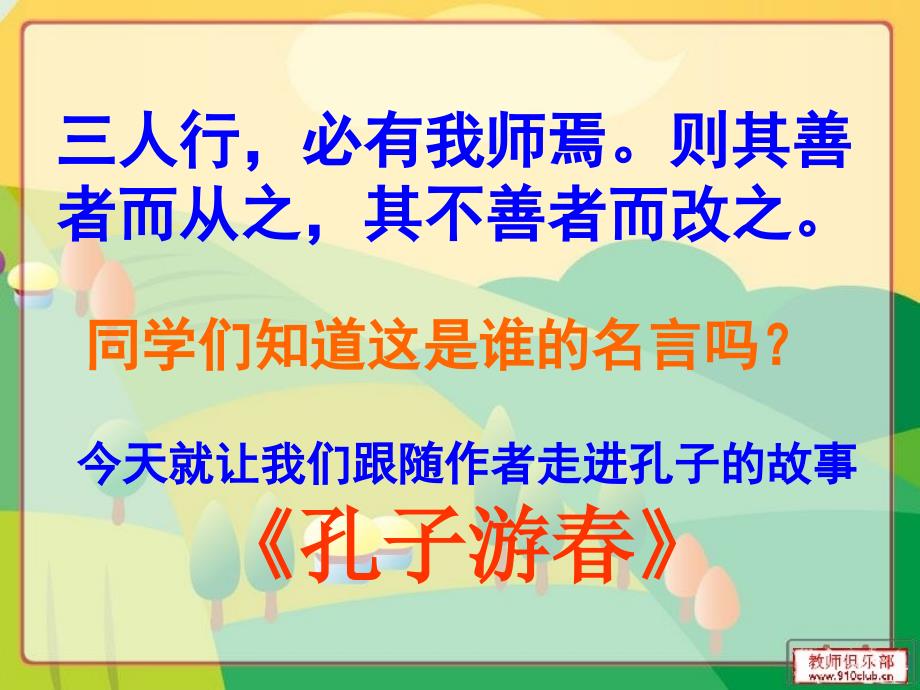 三人行，必有我师焉。则其善者而从之，其不善者而改之。

同学们知道这是谁的名言吗？

今天就让我们跟随作者走进孔子的故事

《孔子游春》

教师俱乐部
www.910club.cn